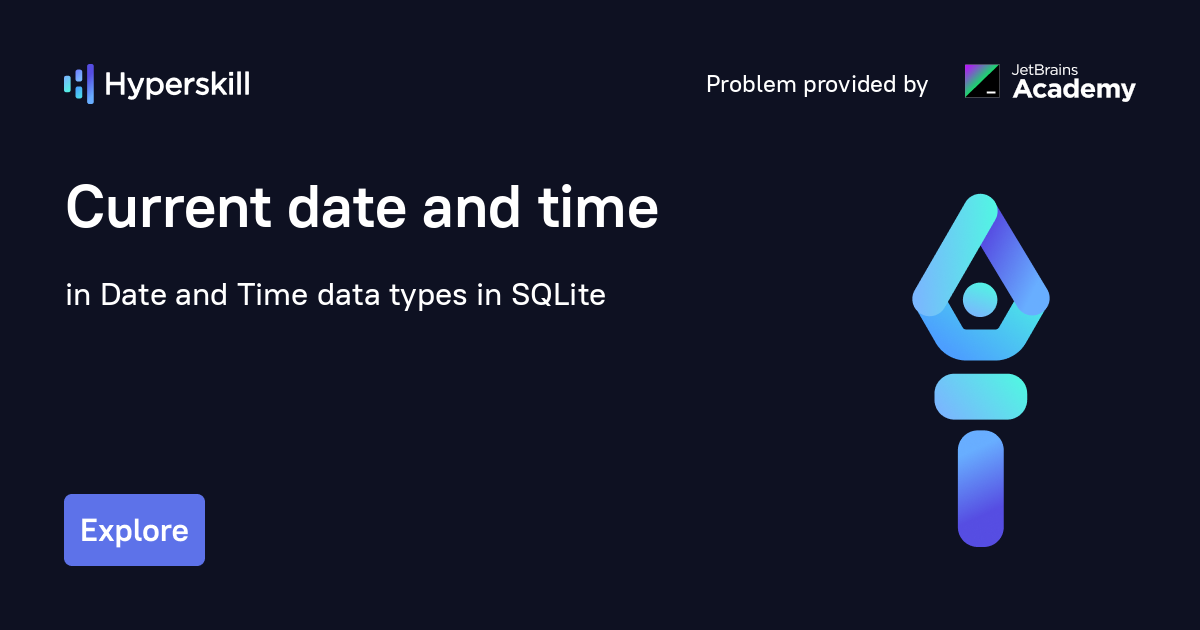 Hyperskill

Problem provided by

JetBrains Academy

Current date and time

in Date and Time data types in SQLite

Explore